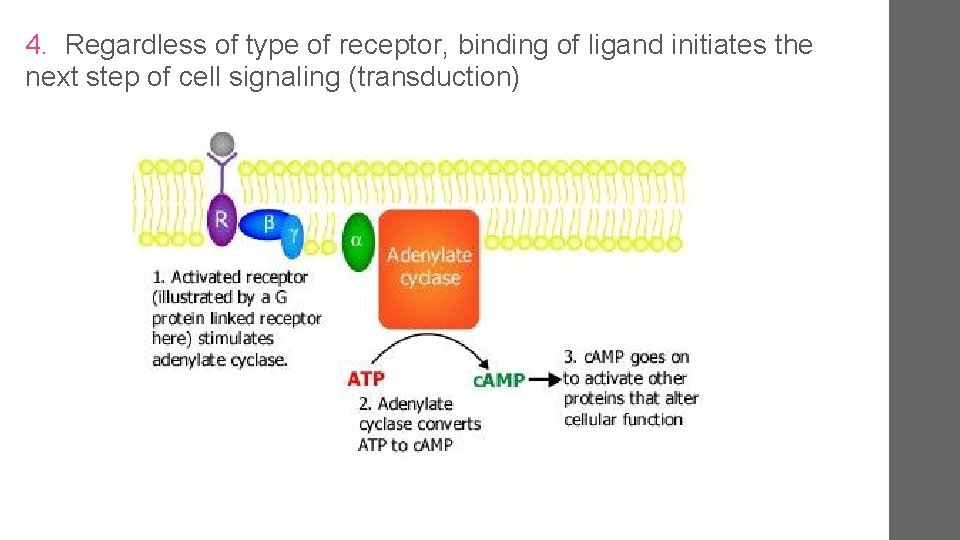 4. Regardless of type of receptor, binding of ligand initiates the next step of cell signaling (transduction)

R

β

γ

α

Adenylate cyclase

1. Activated receptor (illustrated by a G protein linked receptor here) stimulates adenylate cyclase.

ATP

cAMP

2. Adenylate cyclase converts ATP to cAMP

3. cAMP goes on to activate other proteins that alter cellular function